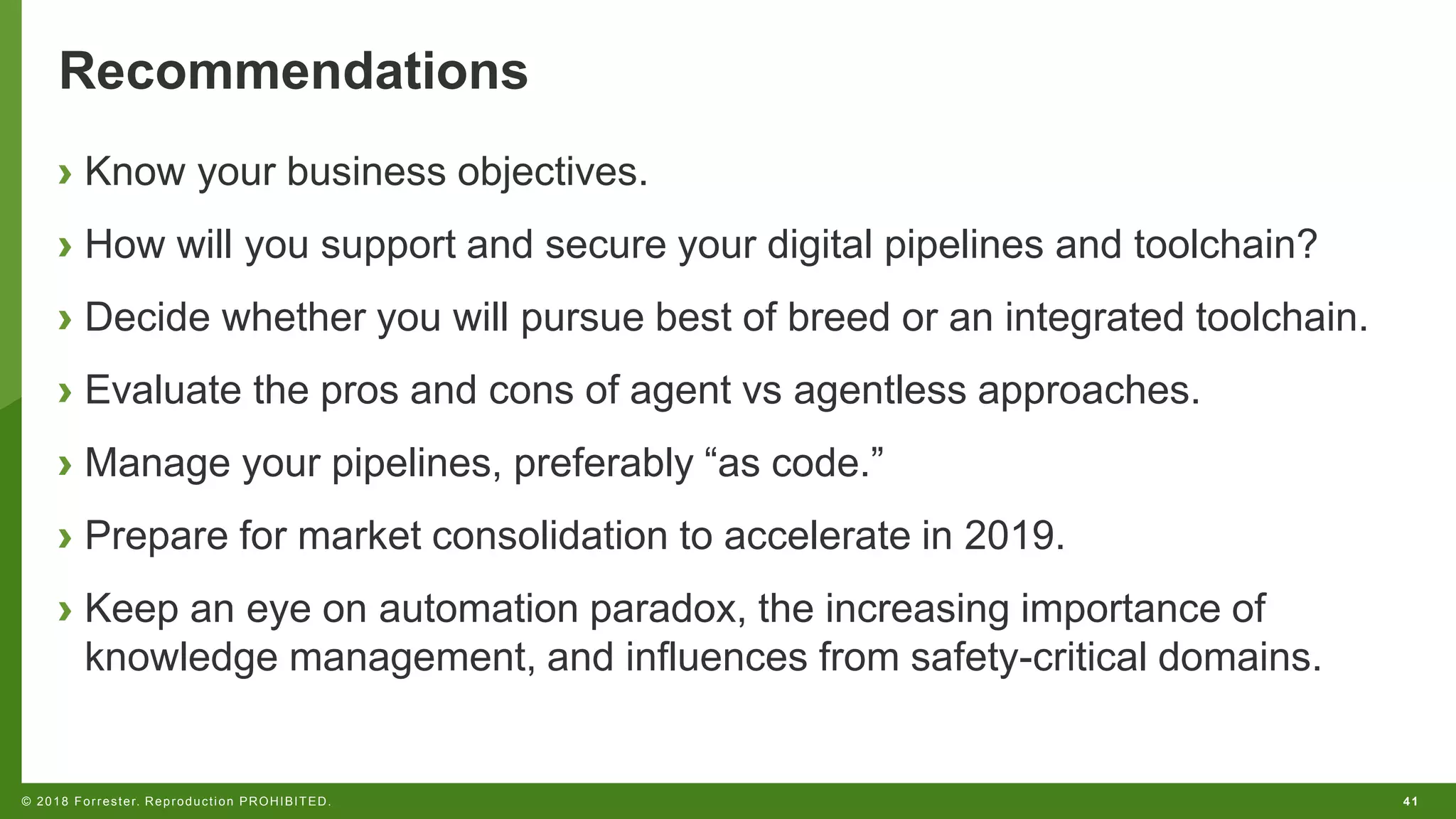 Recommendations

› Know your business objectives.

› How will you support and secure your digital pipelines and toolchain?

› Decide whether you will pursue best of breed or an integrated toolchain.

› Evaluate the pros and cons of agent vs agentless approaches.

› Manage your pipelines, preferably “as code.”

› Prepare for market consolidation to accelerate in 2019.

› Keep an eye on automation paradox, the increasing importance of knowledge management, and influences from safety-critical domains.

© 2018 Forrester. Reproduction PROHIBITED.

41